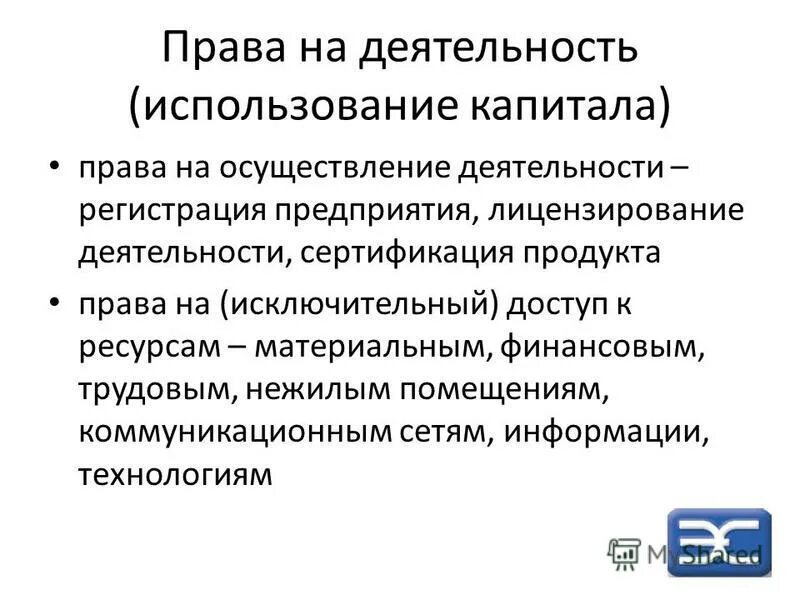 Права на деятельность (использование капитала)

• права на осуществление деятельности – регистрация предприятия, лицензирование деятельности, сертификация продукта

• права на (исключительный) доступ к ресурсам – материальным, финансовым, трудовым, нежилым помещениям, коммуникационным сетям, информации, технологиям

MyShared